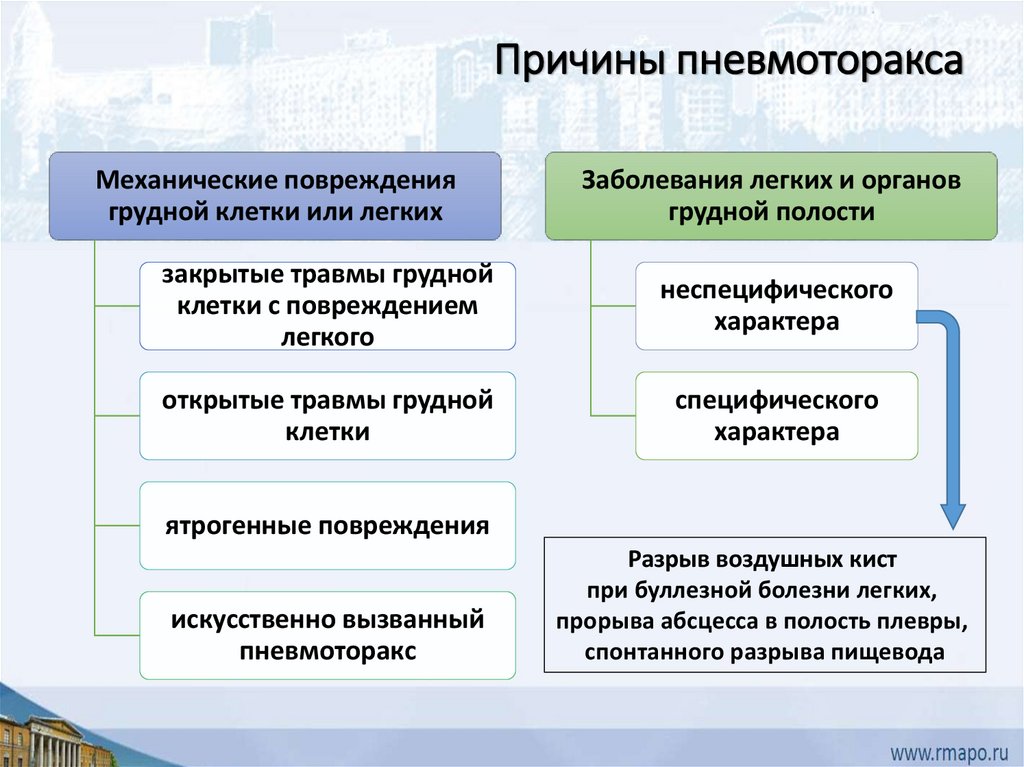 Причины пневмоторакса

Механические повреждения грудной клетки или легких

закрытые травмы грудной клетки с повреждением легкого

открытые травмы грудной клетки

ятрогенные повреждения

искусственно вызванный пневмоторакс

Заболевания легких и органов грудной полости

неспецифического характера

специфического характера

Разрыв воздушных кист при буллезной болезни легких, прорыва абсцесса в полость плевры, спонтанного разрыва пищевода

www.rmapo.ru